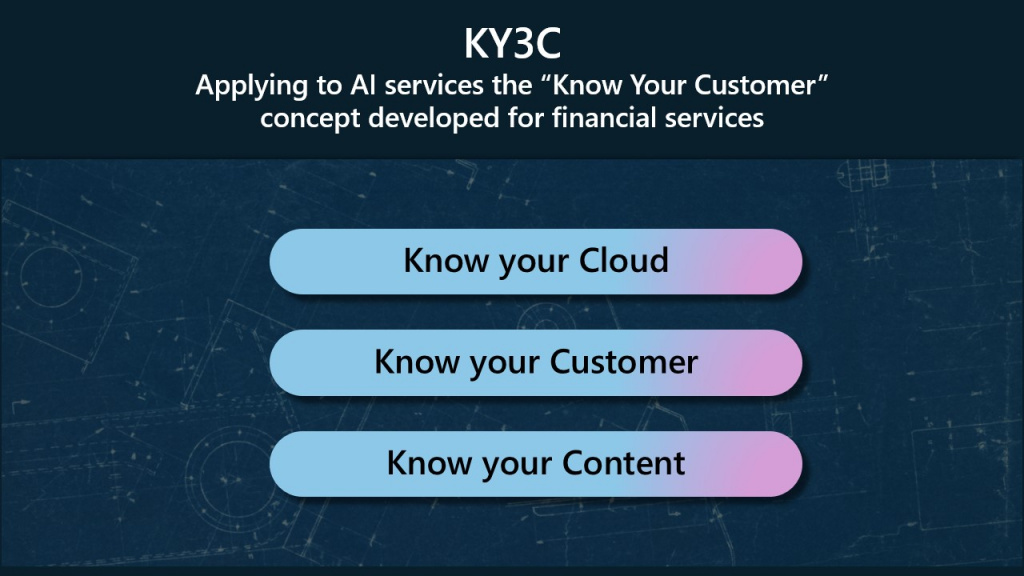 KY3C

Applying to AI services the “Know Your Customer” concept developed for financial services

Know your Cloud

Know your Customer

Know your Content